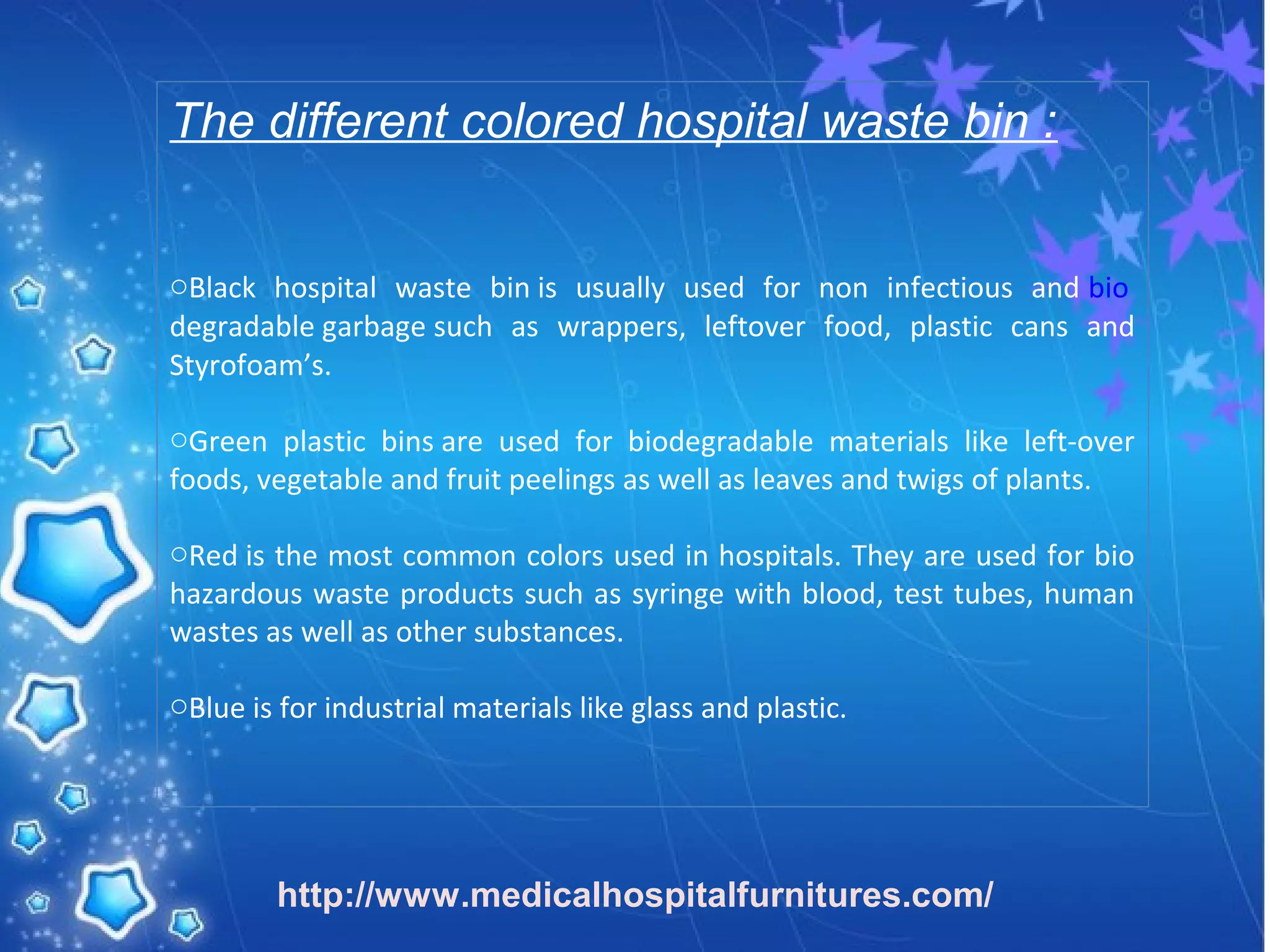 The different colored hospital waste bin :

○Black hospital waste bin is usually used for non infectious and bio degradable garbage such as wrappers, leftover food, plastic cans and Styrofoam's.

○Green plastic bins are used for biodegradable materials like left-over foods, vegetable and fruit peelings as well as leaves and twigs of plants.

○Red is the most common colors used in hospitals. They are used for bio hazardous waste products such as syringe with blood, test tubes, human wastes as well as other substances.

○Blue is for industrial materials like glass and plastic.

http://www.medicalhospitalfurnitures.com/